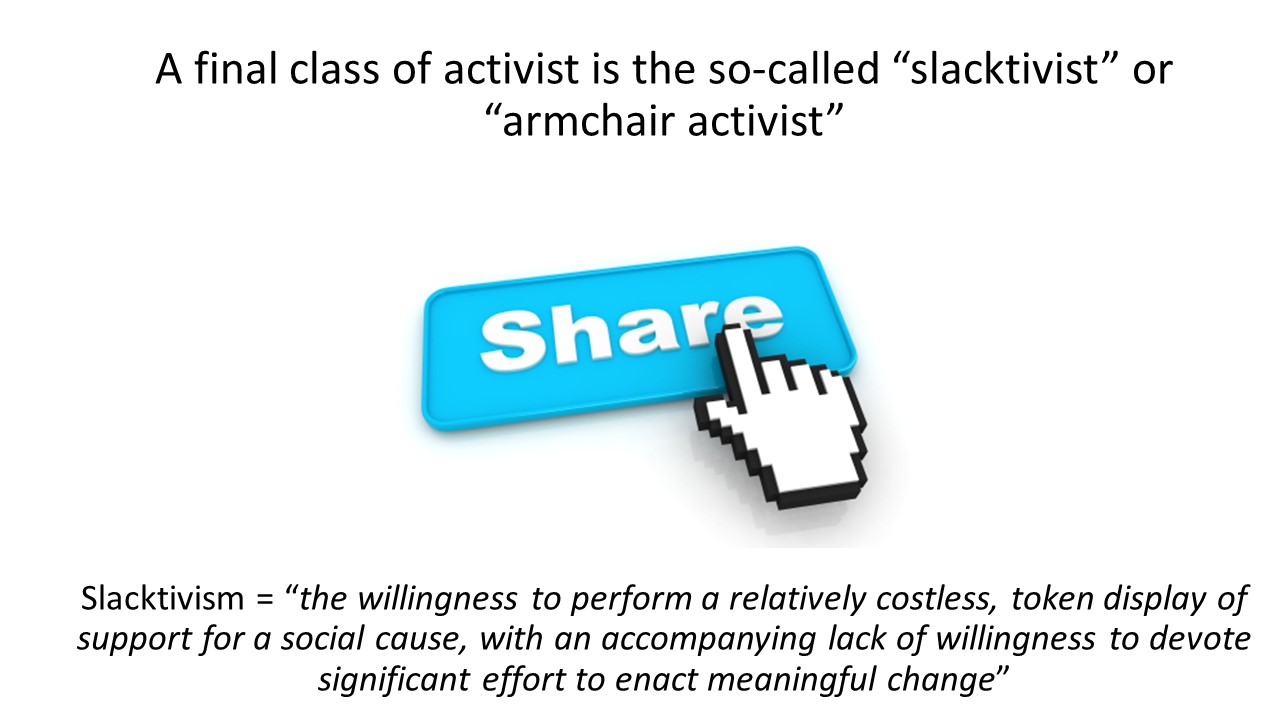 A final class of activist is the so-called “slacktivist” or “armchair activist”

Share

Slacktivism = “the willingness to perform a relatively costless, token display of support for a social cause, with an accompanying lack of willingness to devote significant effort to enact meaningful change”